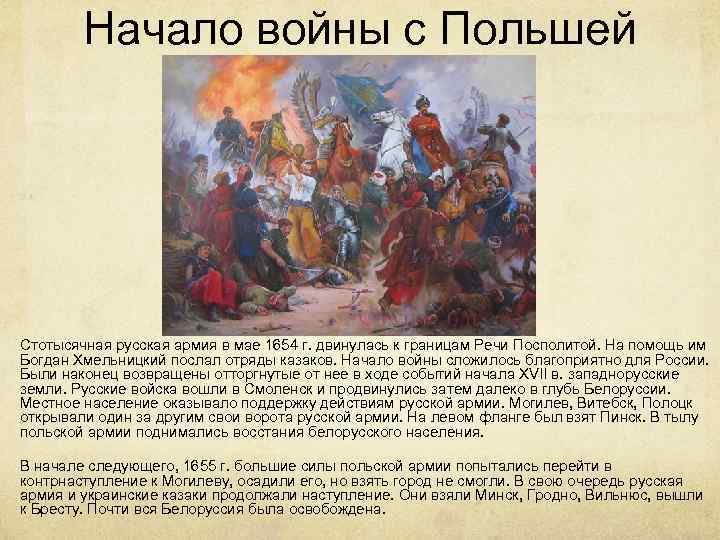 Начало войны с Польшей

Стотысячная русская армия в мае 1654 г. двинулась к границам Речи Посполитой. На помощь им Богдан Хмельницкий послал отряды казаков. Начало войны сложилось благоприятно для России. Были наконец возвращены отторгнутые от нее в ходе событий начала XVII в. западнорусские земли. Русские войска вошли в Смоленск и продвинулись затем далеко в глубь Белоруссии. Местное население оказывало поддержку действиям русской армии. Могилев, Витебск, Полоцк открывали один за другим свои ворота русской армии. На левом фланге был взят Пинск. В тылу польской армии поднимались восстания белорусского населения.

В начале следующего, 1655 г. большие силы польской армии попытались перейти в контрнаступление к Могилеву, осадили его, но взять город не смогли. В свою очередь русская армия и украинские казаки продолжали наступление. Они взяли Минск, Гродно, Вильнюс, вышли к Бресту. Почти вся Белоруссия была освобождена.